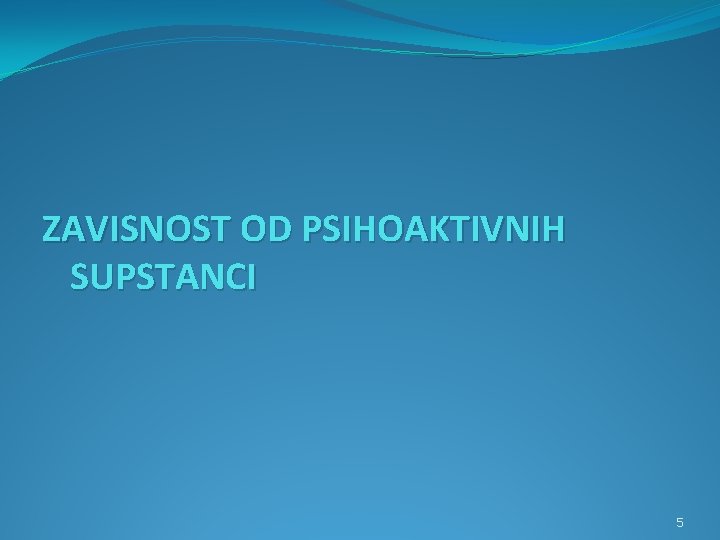 ZAVISNOST OD PSIHOAKTIVNIH SUPSTANCI

5